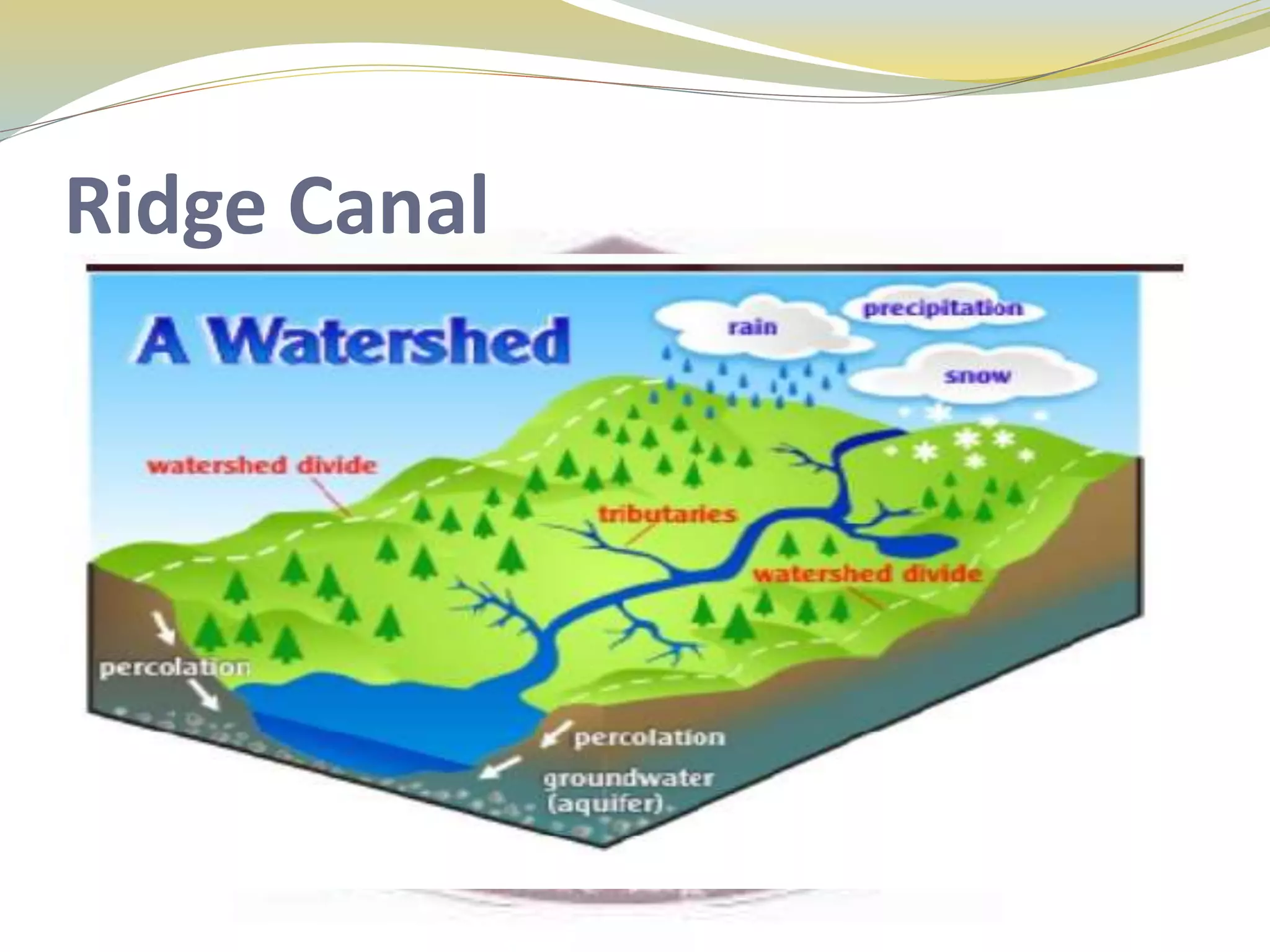 Ridge Canal

A Watershed

rain

precipitation

snow

watershed divide

tributaries

watershed divide

percolation

percolation

groundwater (aquifer)